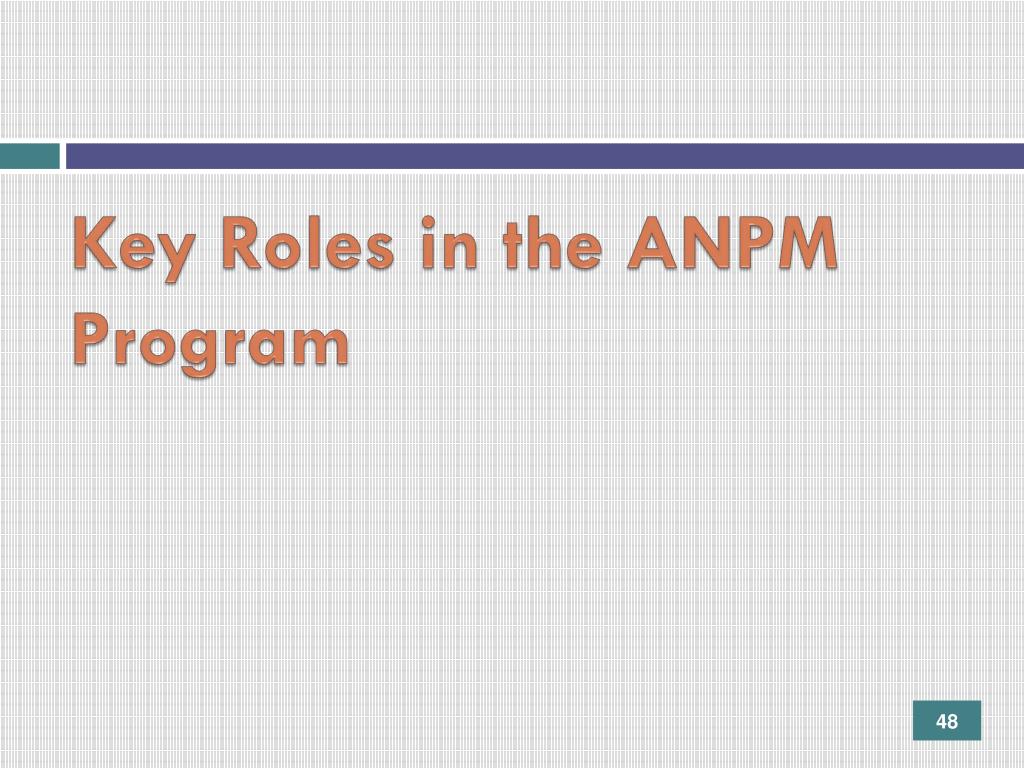 Key Roles in the ANPM Program

48